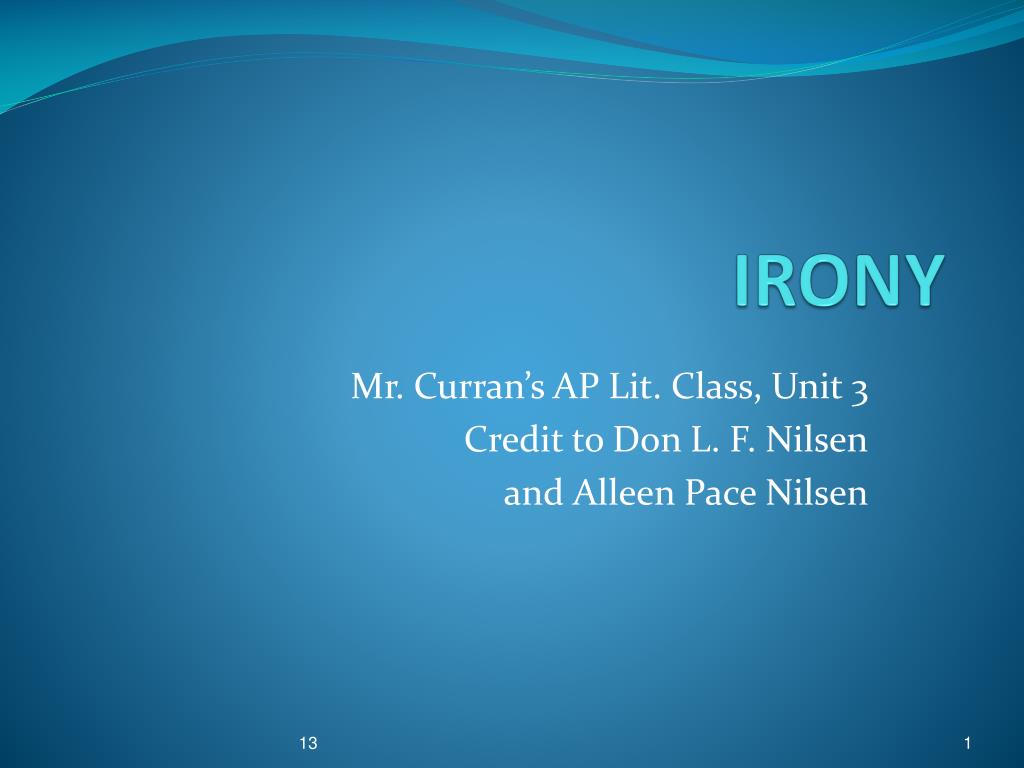 IRONY

Mr. Curran’s AP Lit. Class, Unit 3
Credit to Don L. F. Nilsen
and Alleen Pace Nilsen

13

1